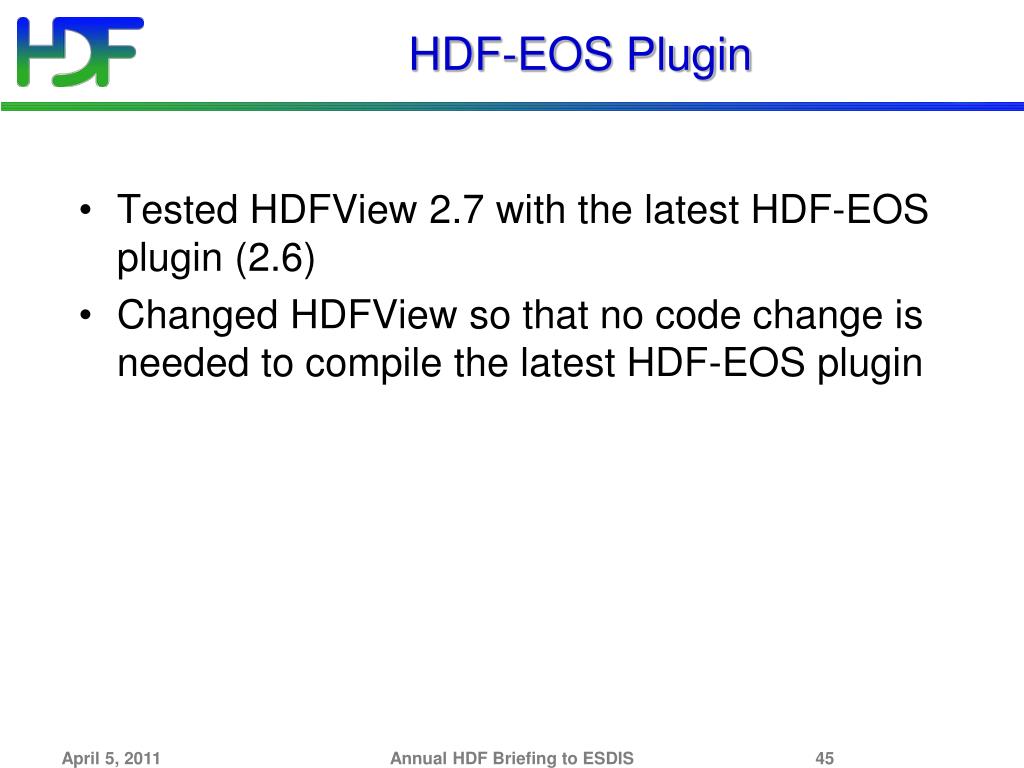 HDF

HDF-EOS Plugin

• Tested HDFView 2.7 with the latest HDF-EOS plugin (2.6)
• Changed HDFView so that no code change is needed to compile the latest HDF-EOS plugin

April 5, 2011 Annual HDF Briefing to ESDIS 45